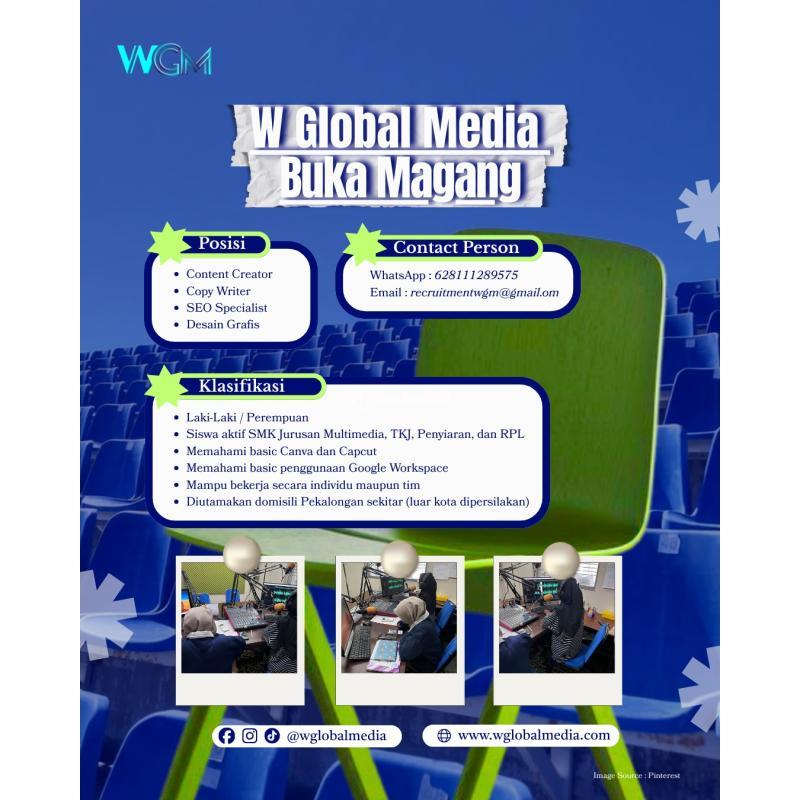 WGM

W Global Media
Buka Magang

Posisi
- Content Creator
- Copy Writer
- SEO Specialist
- Desain Grafis

Contact Person
WhatsApp : 628111289575
Email : recruitmentwgm@gmail.om

Klasifikasi
- Laki-Laki / Perempuan
- Siswa aktif SMK Jurusan Multimedia, TKJ, Penyiaran, dan RPL
- Memahami basic Canva dan Capcut
- Memahami basic penggunaan Google Workspace
- Mampu bekerja secara individu maupun tim
- Diutamakan domisili Pekalongan sekitar (luar kota dipersilakan)

@wglobalmedia
www.wglobalmedia.com

Image Source : Pinterest